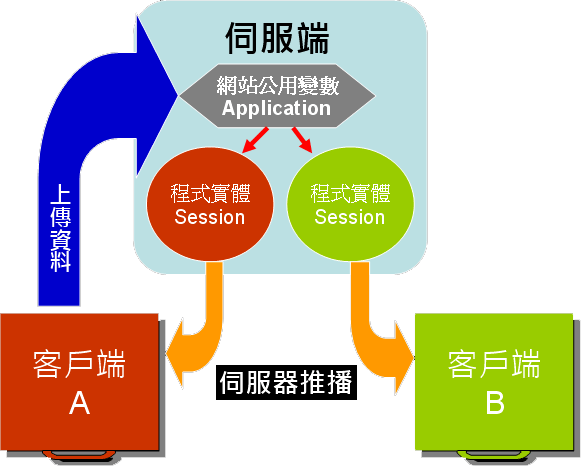 伺服端

網站公用變數
Application

程式實體
Session

程式實體
Session

上傳資料

客戶端
A

伺服器推播

客戶端
B